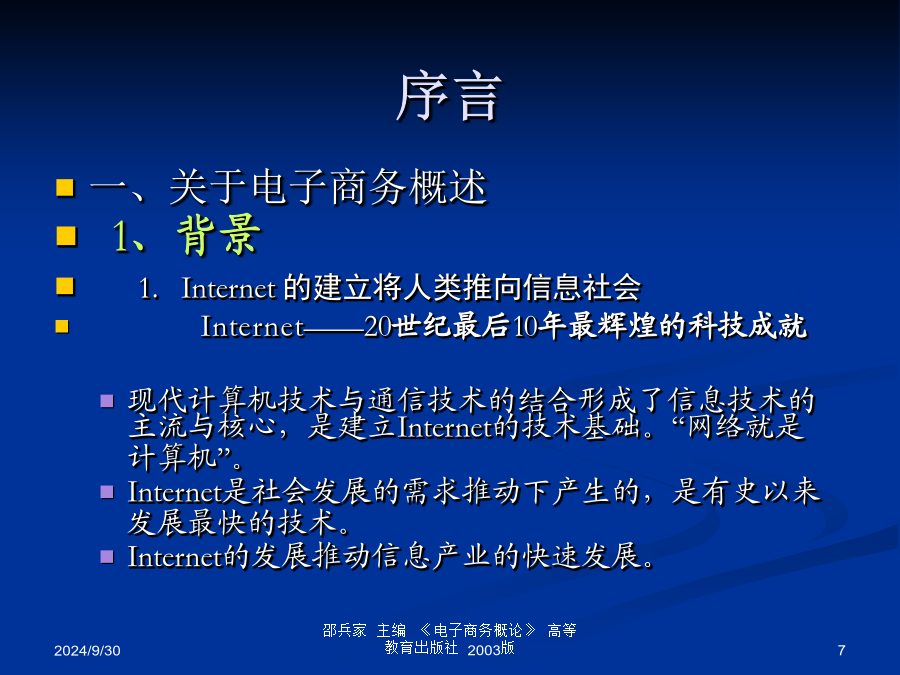 序言

一、关于电子商务概述

1、背景

1. Internet 的建立将人类推向信息社会

Internet——20世纪最后10年最辉煌的科技成就

现代计算机技术与通信技术的结合形成了信息技术的主流与核心，是建立Internet的技术基础。“网络就是计算机”。

Internet是社会发展的需求推动下产生的，是有史以来发展最快的技术。

Internet的发展推动信息产业的快速发展。

2024/9/30

邵兵家 主编 《电子商务概论》 高等教育出版社 2003版

7